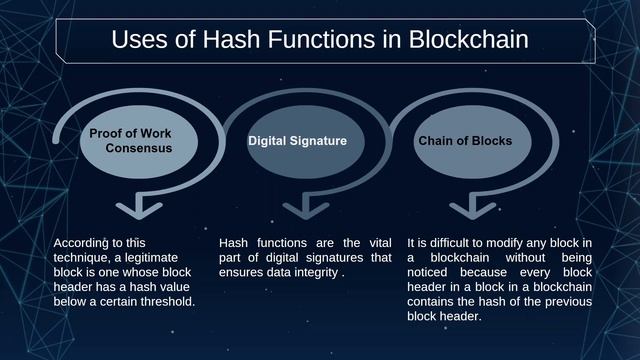 Uses of Hash Functions in Blockchain

Proof of Work Consensus

Digital Signature

Chain of Blocks

According to this technique, a legitimate block is one whose block header has a hash value below a certain threshold.

Hash functions are the vital part of digital signatures that ensures data integrity .

It is difficult to modify any block in a blockchain without being noticed because every block header in a block in a blockchain contains the hash of the previous block header.